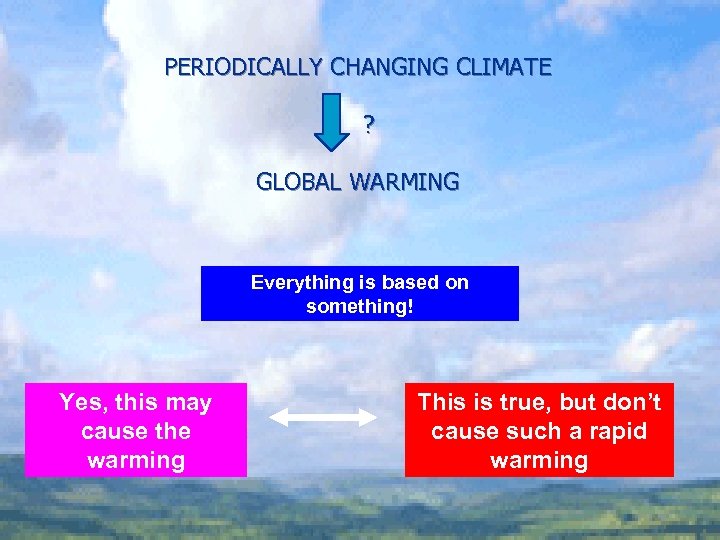 PERIODICALLY CHANGING CLIMATE

?

GLOBAL WARMING

Everything is based on something!

Yes, this may cause the warming

This is true, but don't cause such a rapid warming